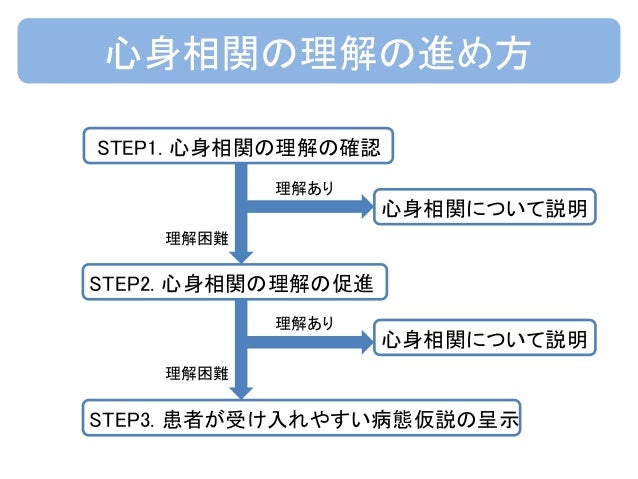 心身相関の理解の進め方

STEP1. 心身相関の理解の確認

理解あり

心身相関について説明

理解困難

STEP2. 心身相関の理解の促進

理解あり

心身相関について説明

理解困難

STEP3. 患者が受け入れやすい病態仮説の呈示